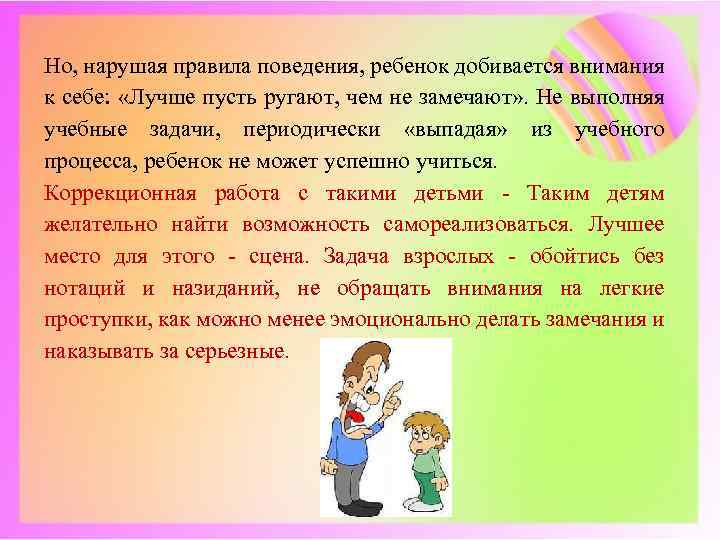 Но, нарушая правила поведения, ребенок добивается внимания к себе: «Лучше пусть ругают, чем не замечают». Не выполняя учебные задачи, периодически «выпадая» из учебного процесса, ребенок не может успешно учиться.

Коррекционная работа с такими детьми - Таким детям желательно найти возможность самореализоваться. Лучшее место для этого - сцена. Задача взрослых - обойтись без нотаций и назиданий, не обращать внимания на легкие проступки, как можно менее эмоционально делать замечания и наказывать за серьезные.